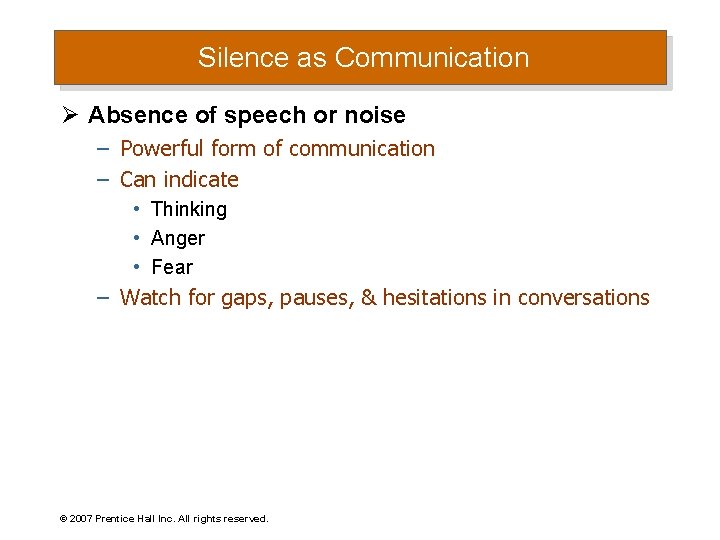 Silence as Communication

➢ Absence of speech or noise
– Powerful form of communication
– Can indicate
• Thinking
• Anger
• Fear
– Watch for gaps, pauses, & hesitations in conversations

© 2007 Prentice Hall Inc. All rights reserved.